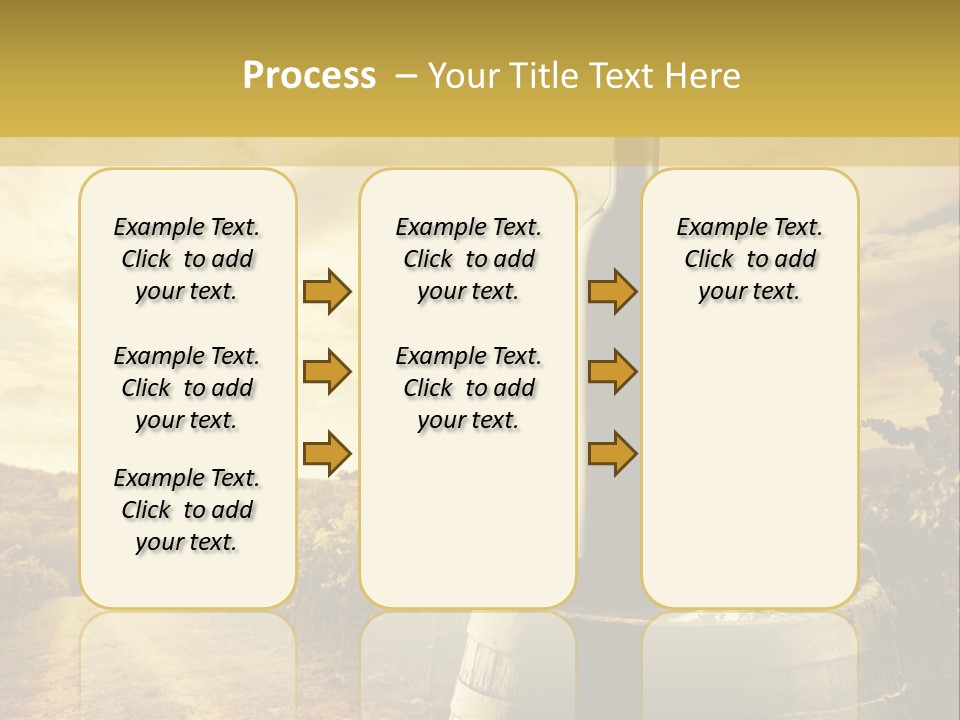 Process – Your Title Text Here

Example Text. Click to add your text.

Example Text. Click to add your text.

Example Text. Click to add your text.

Example Text. Click to add your text.

Example Text. Click to add your text.

Example Text. Click to add your text.